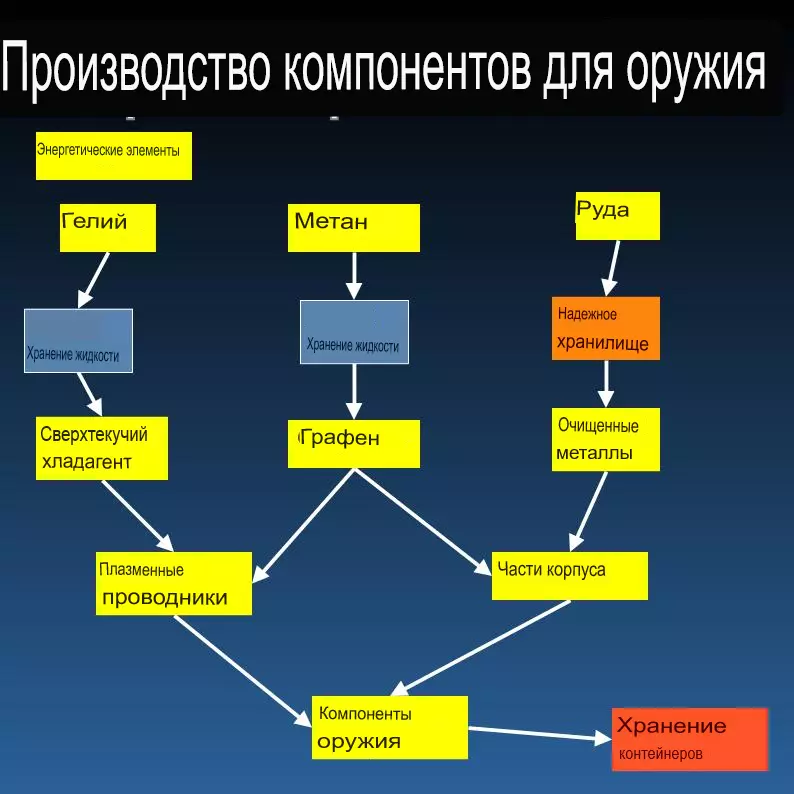 Производство компонентов для оружия

Энергетические элементы

Гелий

Метан

Руда

Хранение жидкости

Хранение жидкости

Надежное хранилище

Сверхтекучий хладагент

Графен

Очищенные металлы

Плазменные проводники

Части корпуса

Компоненты оружия

Хранение контейнеров